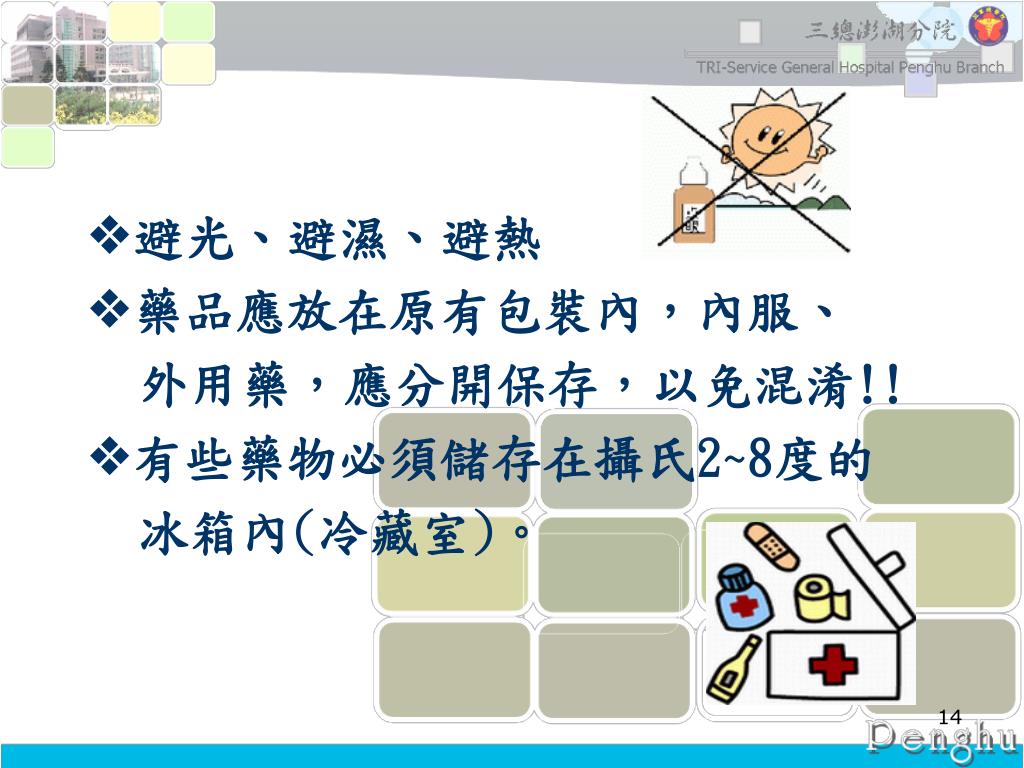 三總澎湖分院
TRI-Service General Hospital Penghu Branch

❖避光、避濕、避熱

❖藥品應放在原有包裝內，內服、外用藥，應分開保存，以免混淆!!

❖有些藥物必須儲存在攝氏2~8度的冰箱內(冷藏室)。

14

Penghu